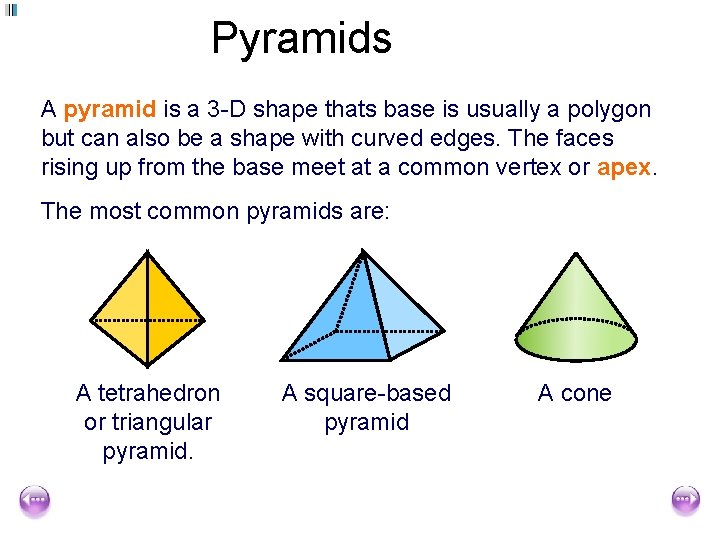 Pyramids

A pyramid is a 3-D shape thats base is usually a polygon but can also be a shape with curved edges. The faces rising up from the base meet at a common vertex or apex.

The most common pyramids are:

A tetrahedron or triangular pyramid.

A square-based pyramid

A cone